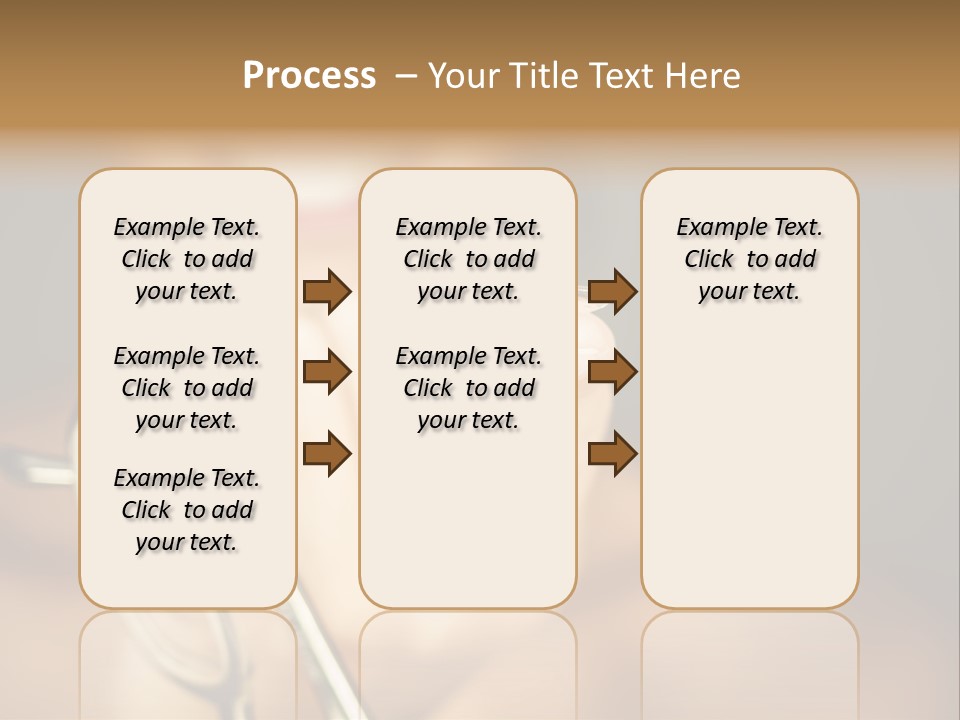 Process – Your Title Text Here

Example Text. Click to add your text.

Example Text. Click to add your text.

Example Text. Click to add your text.

Example Text. Click to add your text.

Example Text. Click to add your text.

Example Text. Click to add your text.